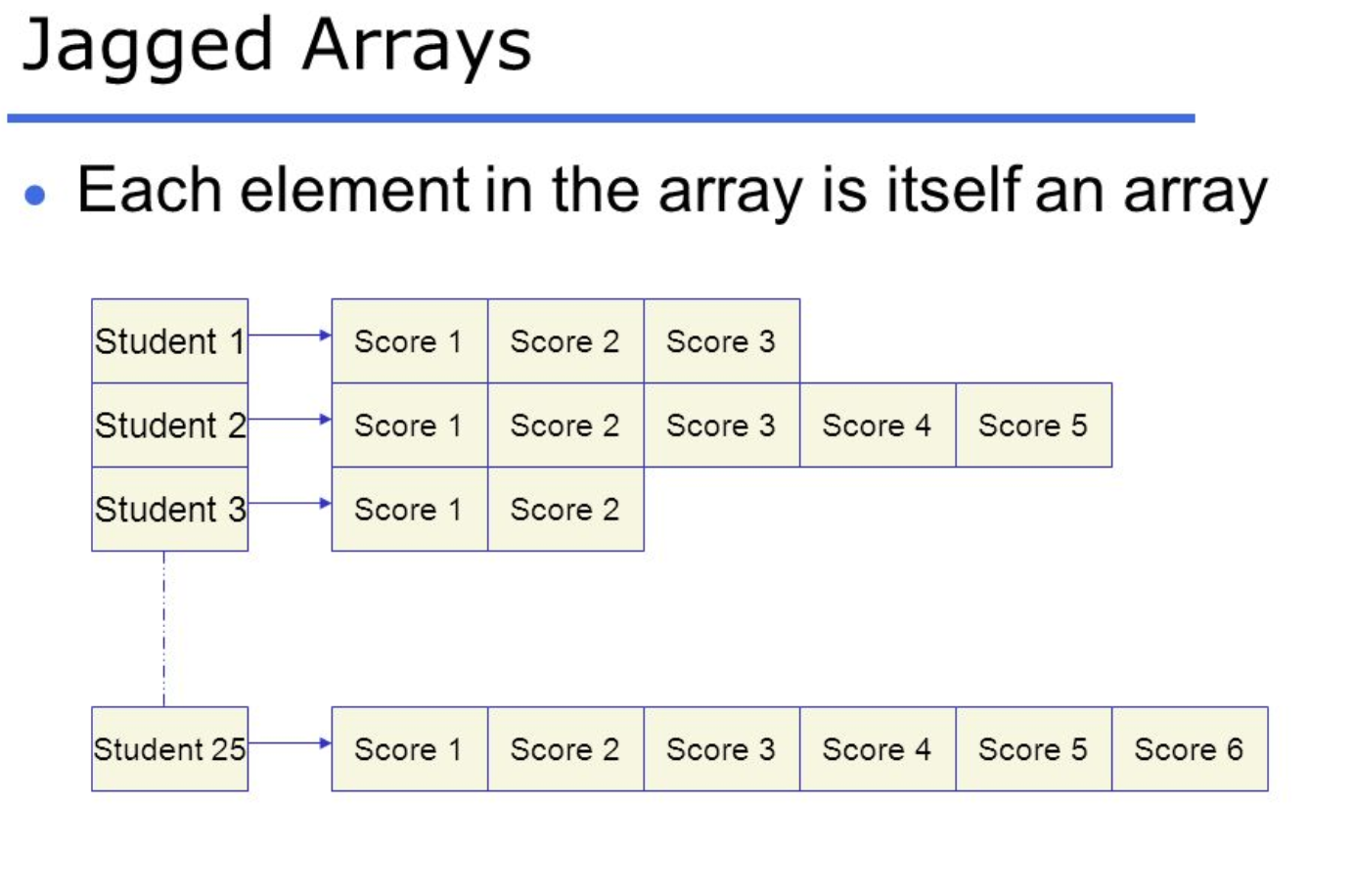 Jagged Arrays

• Each element in the array is itself an array

Student 1
Score 1 Score 2 Score 3

Student 2
Score 1 Score 2 Score 3 Score 4 Score 5

Student 3
Score 1 Score 2

Student 25
Score 1 Score 2 Score 3 Score 4 Score 5 Score 6